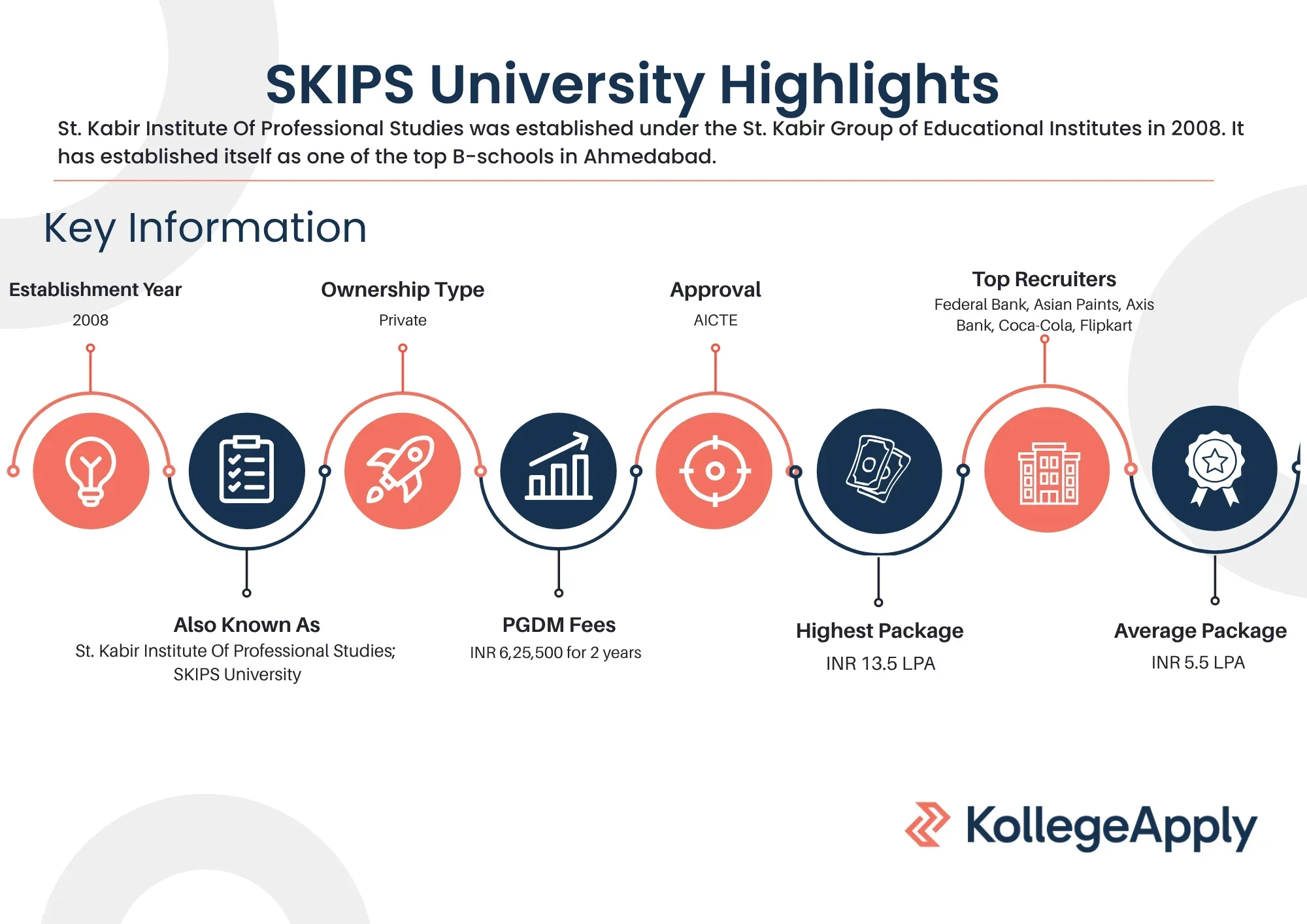 SKIPS University Highlights

St. Kabir Institute Of Professional Studies was established under the St. Kabir Group of Educational Institutes in 2008. It has established itself as one of the top B-schools in Ahmedabad.

Key Information

Establishment Year
2008

Ownership Type
Private

Approval
AICTE

Top Recruiters
Federal Bank, Asian Paints, Axis Bank, Coca-Cola, Flipkart

Also Known As
St. Kabir Institute Of Professional Studies; SKIPS University

PGDM Fees
INR 6,25,500 for 2 years

Highest Package
INR 13.5 LPA

Average Package
INR 5.5 LPA

KollegeApply